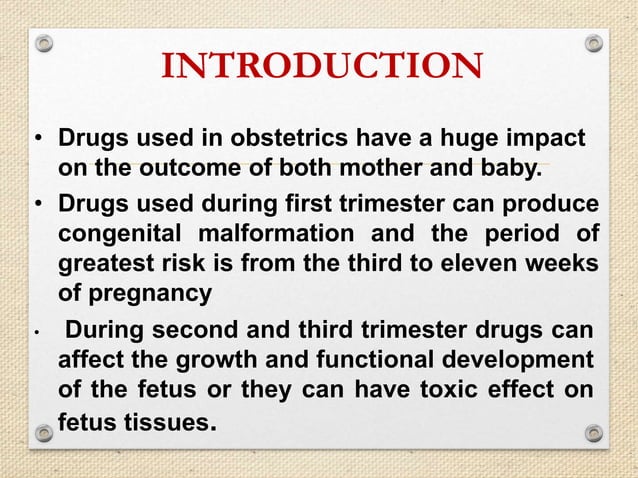 INTRODUCTION

• Drugs used in obstetrics have a huge impact on the outcome of both mother and baby.

• Drugs used during first trimester can produce congenital malformation and the period of greatest risk is from the third to eleven weeks of pregnancy

• During second and third trimester drugs can affect the growth and functional development of the fetus or they can have toxic effect on fetus tissues.